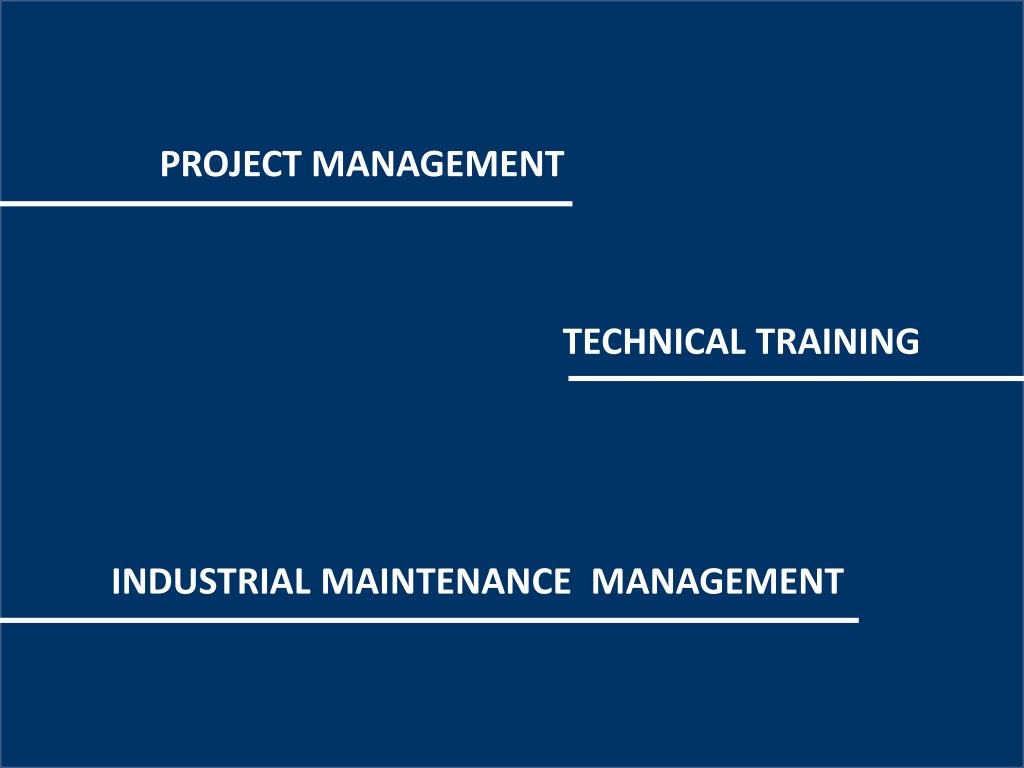 PROJECT MANAGEMENT

TECHNICAL TRAINING

INDUSTRIAL MAINTENANCE  MANAGEMENT